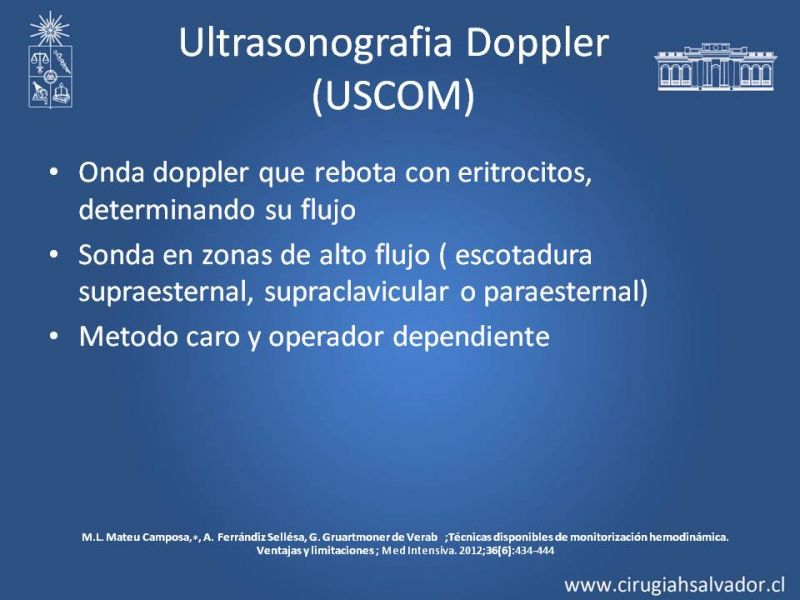 Ultrasonografia Doppler (USCOM)

• Onda doppler que rebota con eritrocitos, determinando su flujo

• Sonda en zonas de alto flujo ( escotadura supraesternal, supraclavicular o paraesternal)

• Metodo caro y operador dependiente

M.L. Mateu Camposa,∗, A. Ferrándiz Sellésa, G. Gruartmoner de Verab ;Técnicas disponibles de monitorización hemodinámica. Ventajas y limitaciones ; Med Intensiva. 2012;36(6):434-444

www.cirugiahsalvador.cl